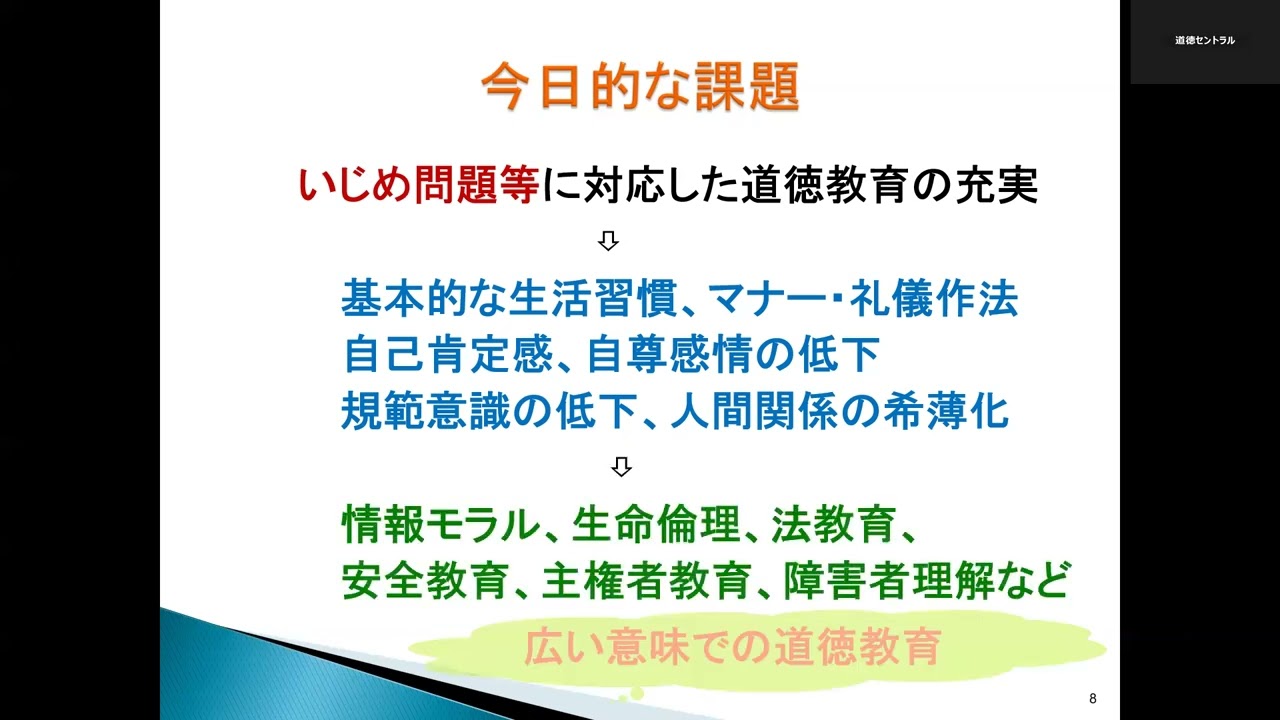 道徳セントラル

今日的な課題

いじめ問題等に対応した道徳教育の充実

⇩

基本的な生活習慣、マナー・礼儀作法
自己肯定感、自尊感情の低下
規範意識の低下、人間関係の希薄化

⇩

情報モラル、生命倫理、法教育、
安全教育、主権者教育、障害者理解など

広い意味での道徳教育

8